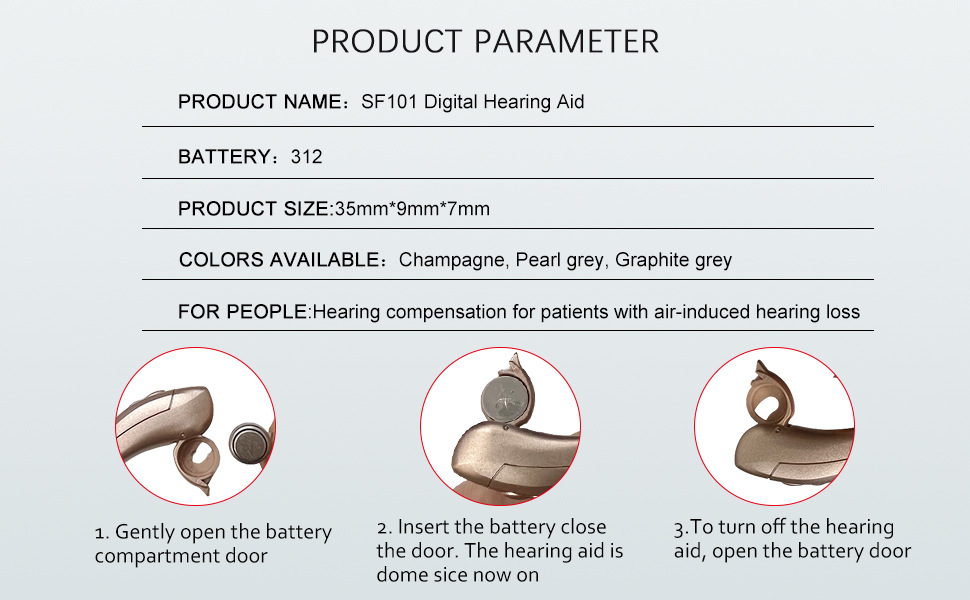 PRODUCT PARAMETER

PRODUCT NAME：SF101 Digital Hearing Aid

BATTERY：312

PRODUCT SIZE:35mm*9mm*7mm

COLORS AVAILABLE：Champagne, Pearl grey, Graphite grey

FOR PEOPLE:Hearing compensation for patients with air-induced hearing loss

1. Gently open the battery compartment door

2. Insert the battery close the door. The hearing aid is dome sice now on

3.To turn off the hearing aid, open the battery door